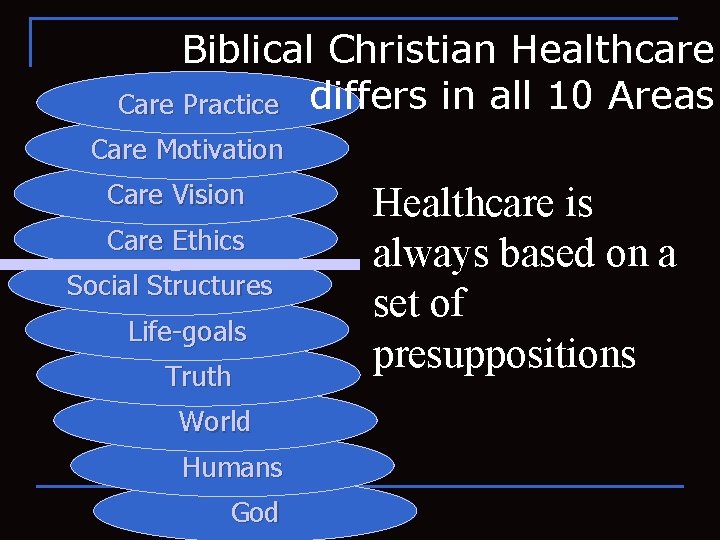 Biblical Christian Healthcare differs in all 10 Areas

Care Practice
Care Motivation
Care Vision
Care Ethics
Social Structures
Life-goals
Truth
World
Humans
God

Healthcare is always based on a set of presuppositions